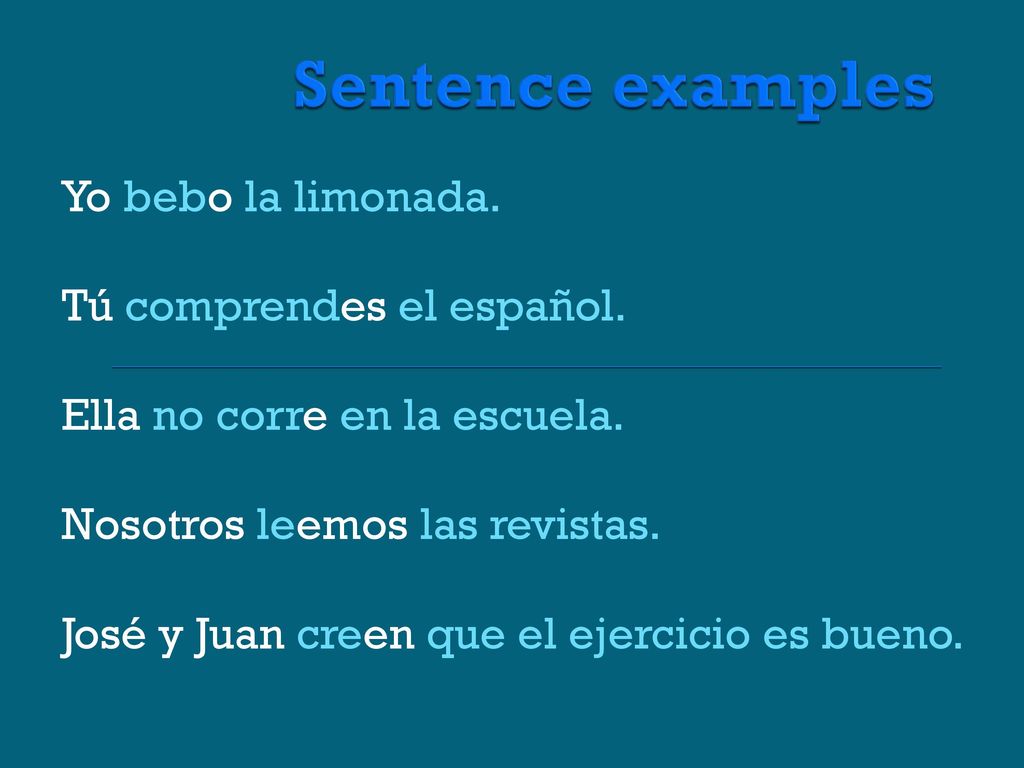 Sentence examples

Yo bebo la limonada.

Tú comprendes el español.

Ella no corre en la escuela.

Nosotros leemos las revistas.

José y Juan creen que el ejercicio es bueno.